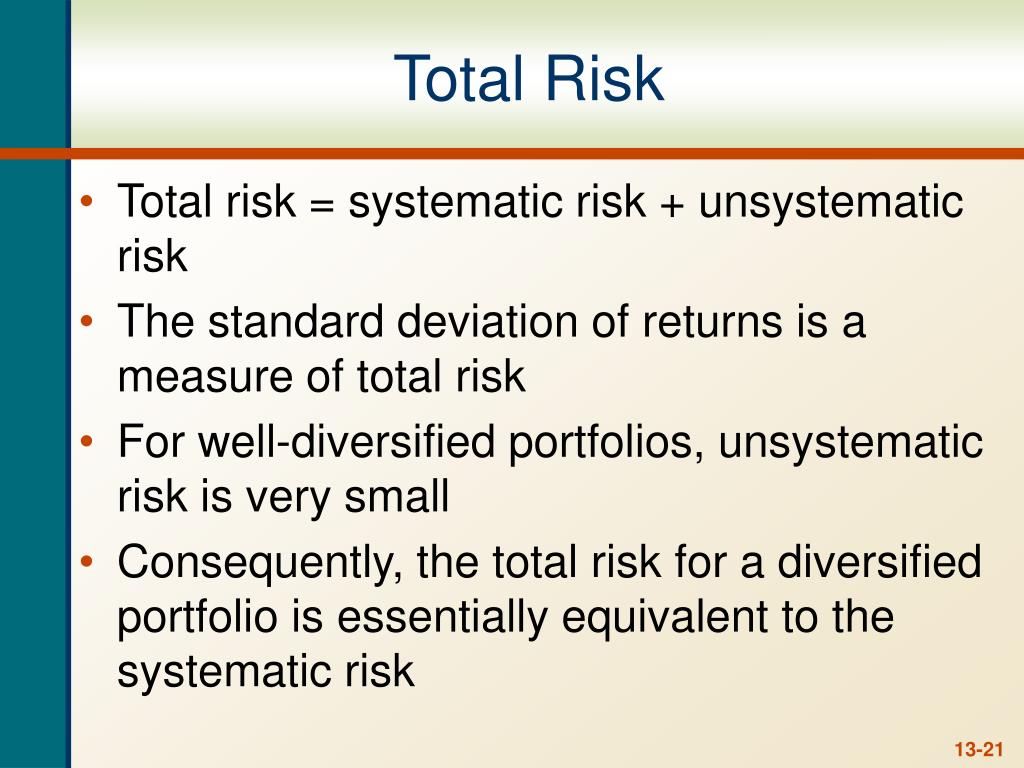 Total Risk

• Total risk = systematic risk + unsystematic risk
• The standard deviation of returns is a measure of total risk
• For well-diversified portfolios, unsystematic risk is very small
• Consequently, the total risk for a diversified portfolio is essentially equivalent to the systematic risk

13-21